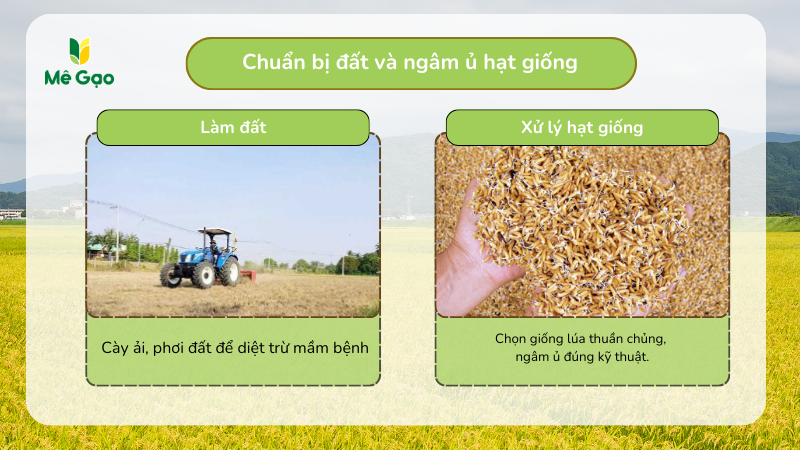 Mê Gạo

Chuẩn bị đất và ngâm ủ hạt giống

Làm đất

Cày ải, phơi đất để diệt trừ mầm bệnh

Xử lý hạt giống

Chọn giống lúa thuần chủng, ngâm ủ đúng kỹ thuật.